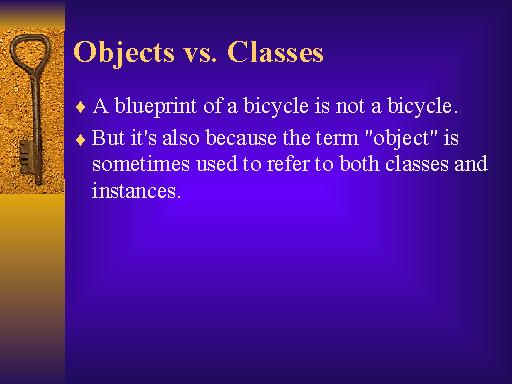 Objects vs. Classes

♦ A blueprint of a bicycle is not a bicycle.

♦ But it's also because the term "object" is sometimes used to refer to both classes and instances.